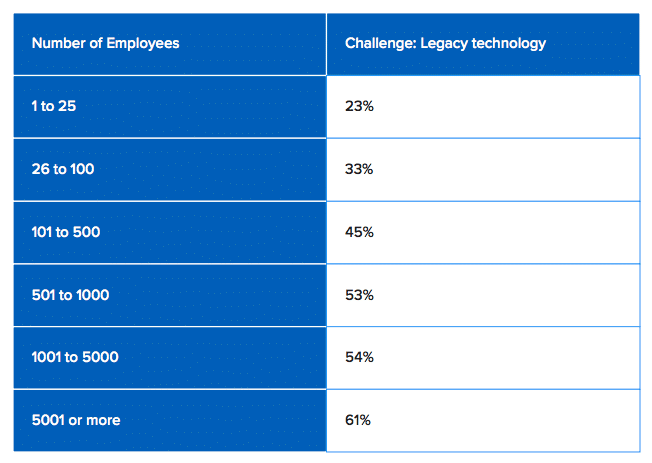 | Number of Employees | Challenge: Legacy technology |
|---|---|
| 1 to 25 | 23% |
| 26 to 100 | 33% |
| 101 to 500 | 45% |
| 501 to 1000 | 53% |
| 1001 to 5000 | 54% |
| 5001 or more | 61% |